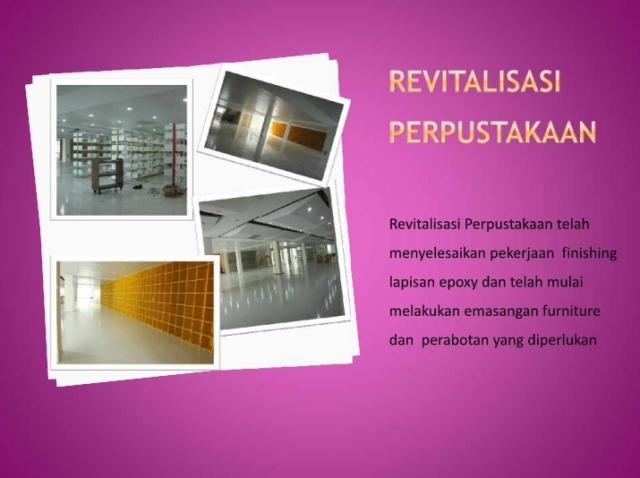 REVITALISASI PERPUSTAKAAN

Revitalisasi Perpustakaan telah menyelesaikan pekerjaan finishing lapisan epoxy dan telah mulai melakukan emasangan furniture dan perabotan yang diperlukan